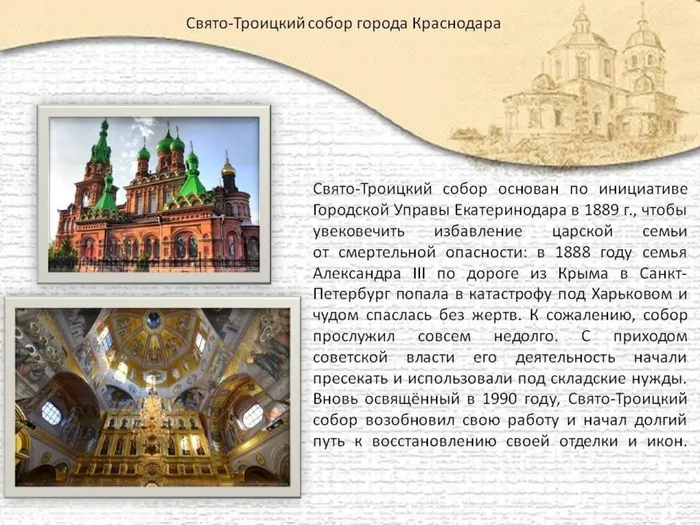 Свято-Троицкий собор города Краснодара

Свято-Троицкий собор основан по инициативе Городской Управы Екатеринодара в 1889 г., чтобы увековечить избавление царской семьи от смертельной опасности: в 1888 году семья Александра III по дороге из Крыма в Санкт-Петербург попала в катастрофу под Харьковом и чудом спаслась без жертв. К сожалению, собор прослужил совсем недолго. С приходом советской власти его деятельность начали пресекать и использовали под складские нужды. Вновь освящённый в 1990 году, Свято-Троицкий собор возобновил свою работу и начал долгий путь к восстановлению своей отделки и икон.